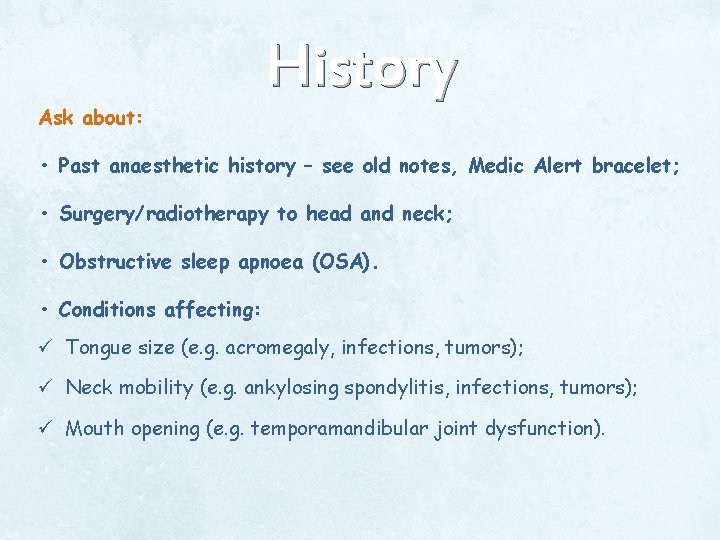 History

Ask about:

• Past anaesthetic history – see old notes, Medic Alert bracelet;

• Surgery/radiotherapy to head and neck;

• Obstructive sleep apnoea (OSA).

• Conditions affecting:

✓ Tongue size (e.g. acromegaly, infections, tumors);

✓ Neck mobility (e.g. ankylosing spondylitis, infections, tumors);

✓ Mouth opening (e.g. temporamandibular joint dysfunction).